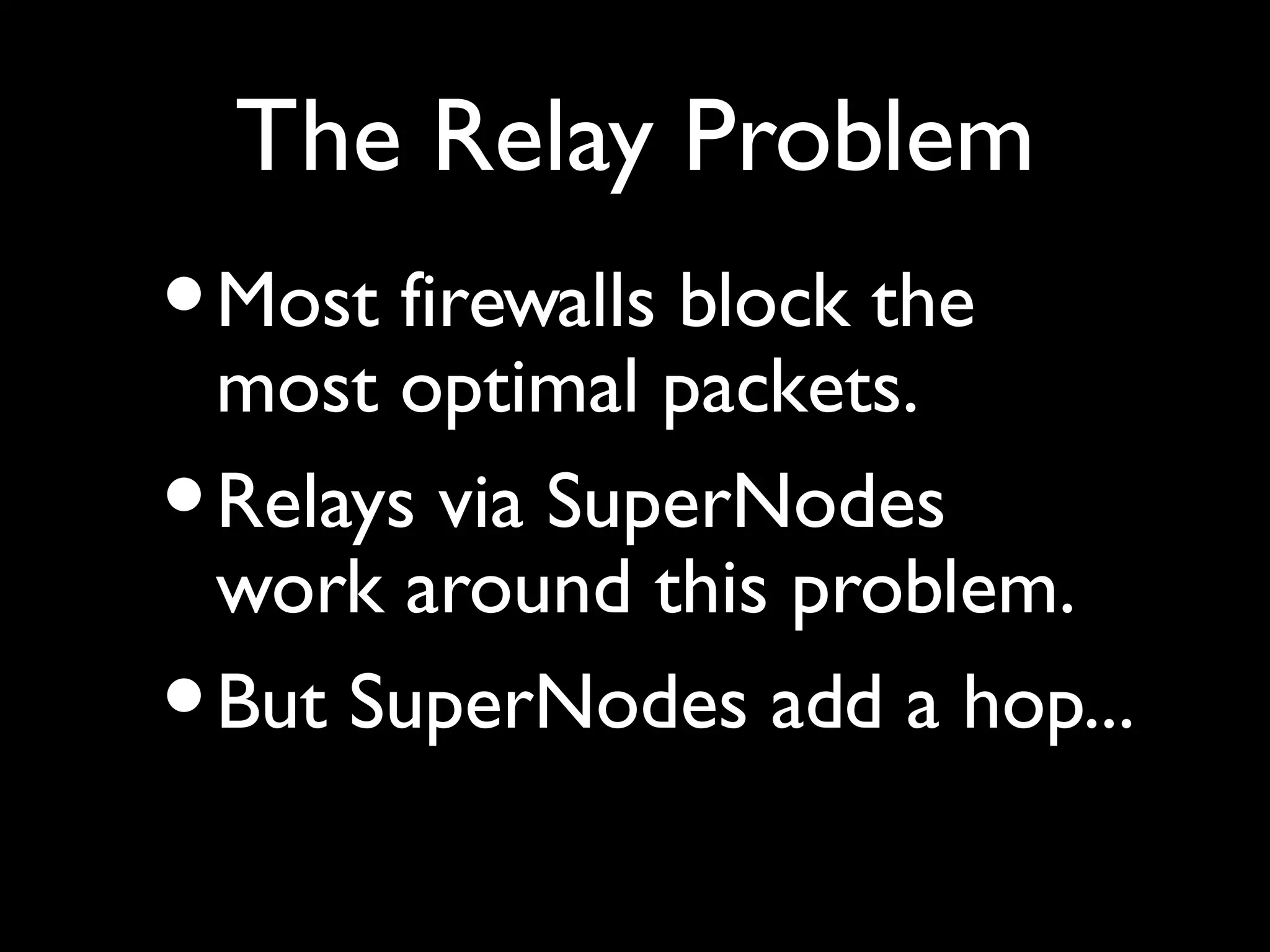 The Relay Problem

• Most firewalls block the most optimal packets.

• Relays via SuperNodes work around this problem.

• But SuperNodes add a hop...